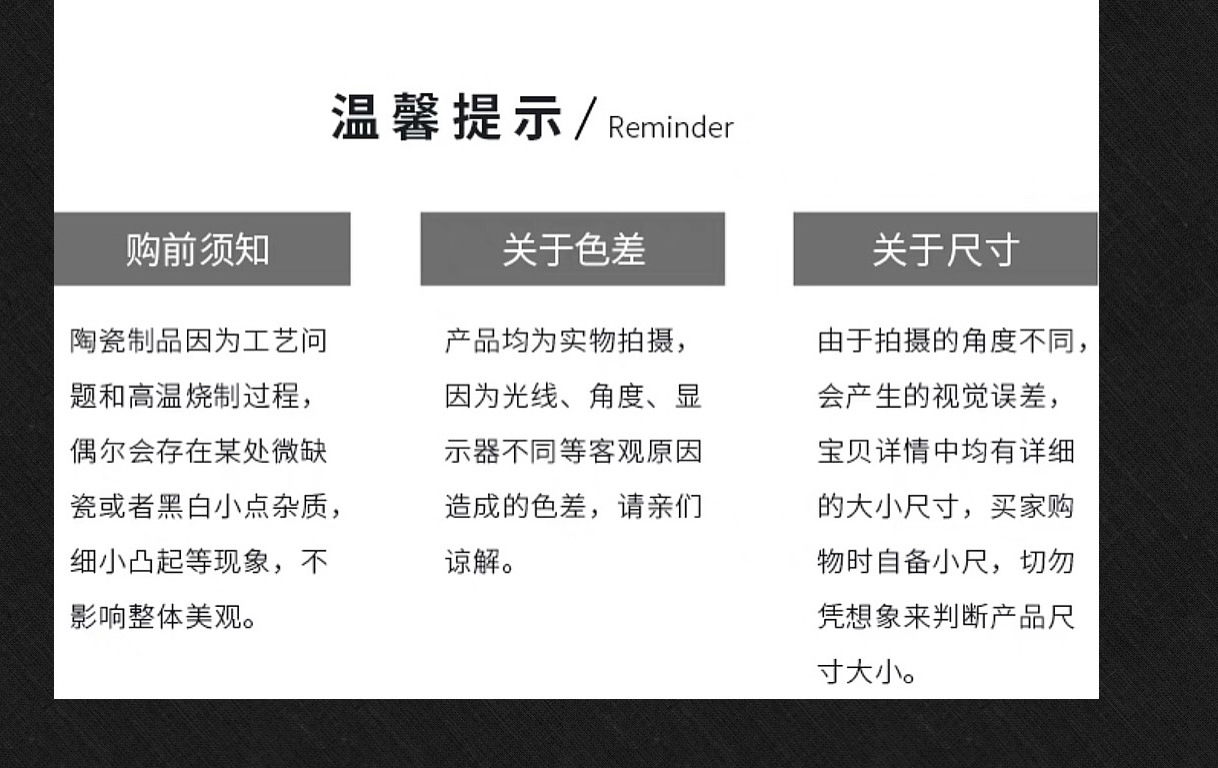 温馨提示 / Reminder

购前须知

陶瓷制品因为工艺问题和高温烧制过程，偶尔会存在某处微缺瓷或者黑白小点杂质，细小凸起等现象，不影响整体美观。

关于色差

产品均为实物拍摄，因为光线、角度、显示器不同等客观原因造成的色差，请亲们谅解。

关于尺寸

由于拍摄的角度不同，会产生的视觉误差，宝贝详情中均有详细的大小尺寸，买家购物时自备小尺，切勿凭想象来判断产品尺寸大小。